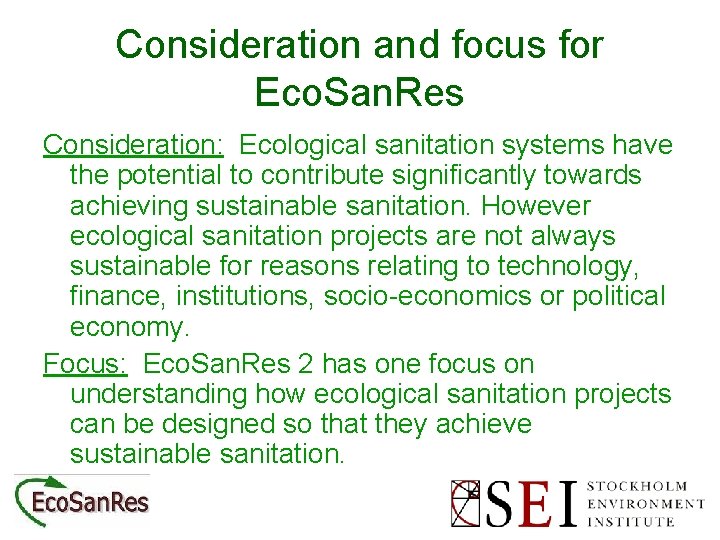 Consideration and focus for EcoSanRes

Consideration: Ecological sanitation systems have the potential to contribute significantly towards achieving sustainable sanitation. However ecological sanitation projects are not always sustainable for reasons relating to technology, finance, institutions, socio-economics or political economy.

Focus: EcoSanRes 2 has one focus on understanding how ecological sanitation projects can be designed so that they achieve sustainable sanitation.

EcoSanRes

SEI STOCKHOLM ENVIRONMENT INSTITUTE